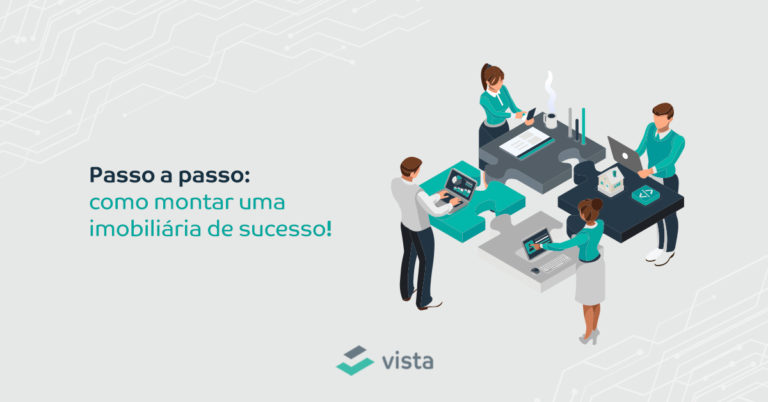 Passo a passo:
como montar uma imobiliária de sucesso!

vista